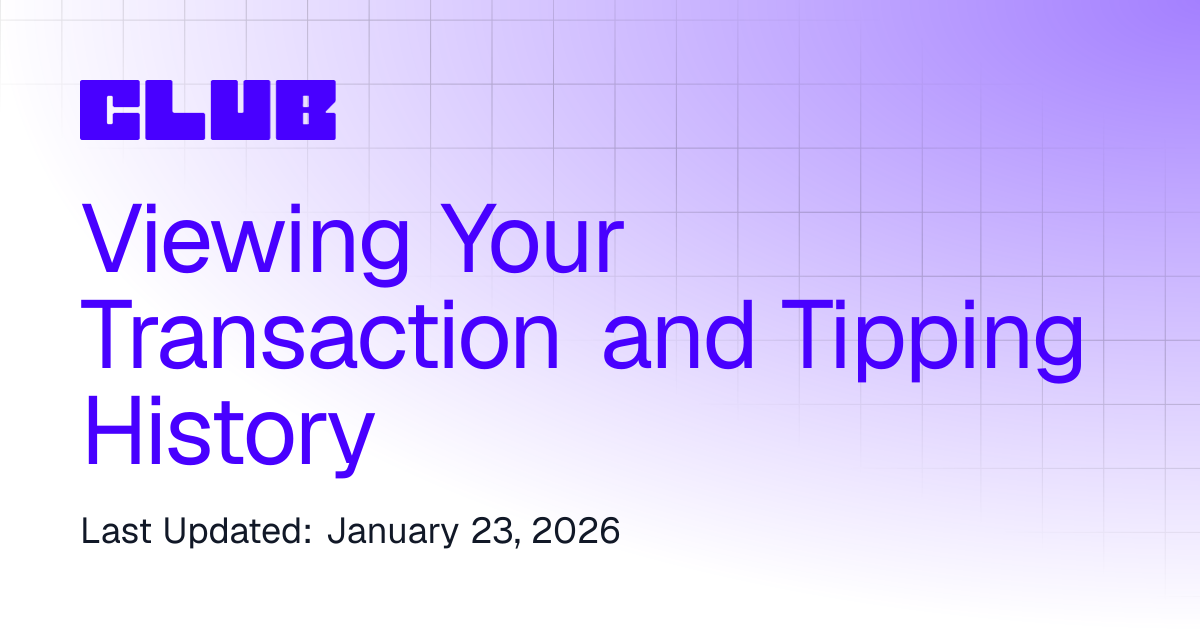 CLUB

Viewing Your Transaction and Tipping History

Last Updated: January 23, 2026